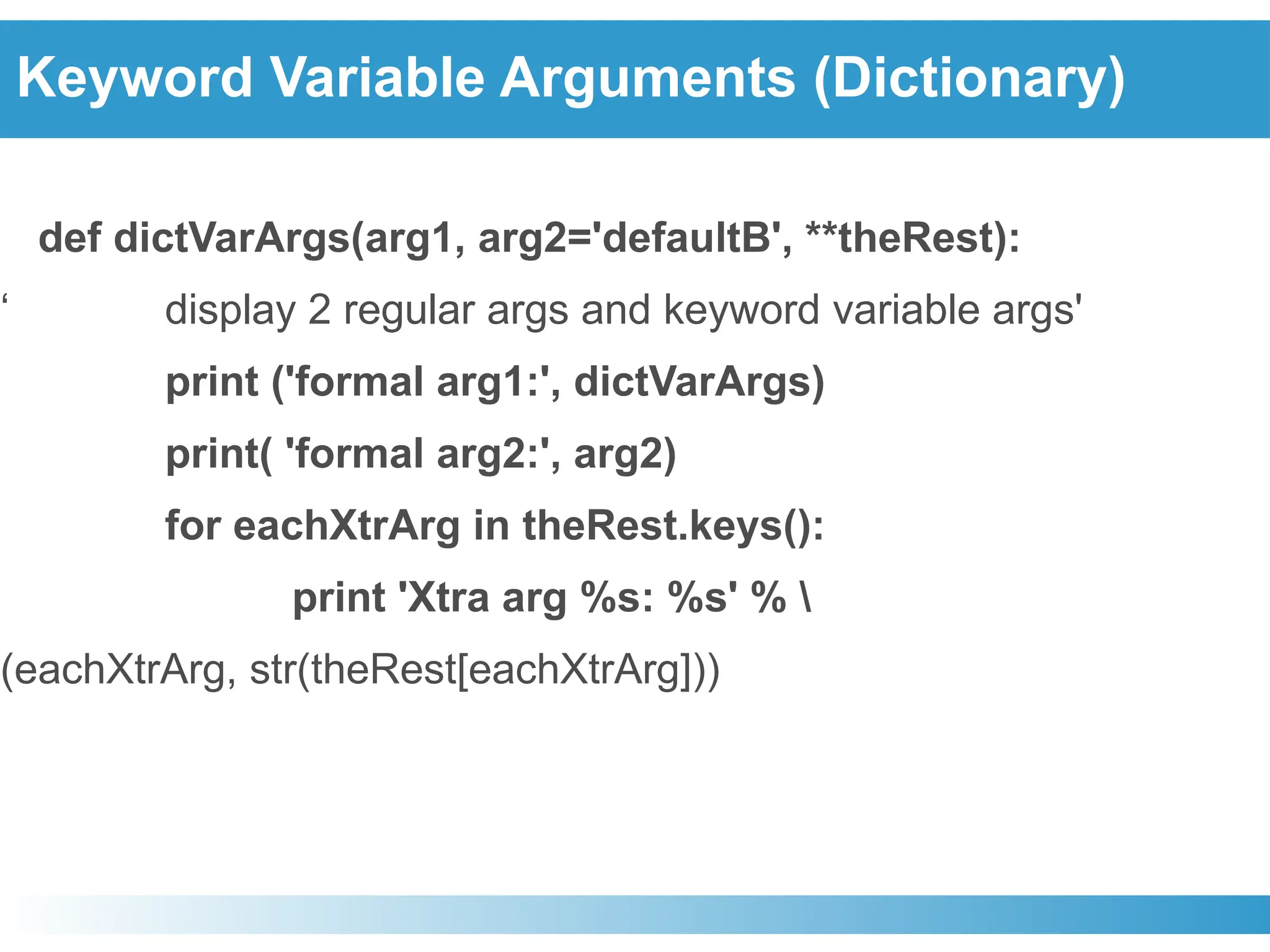 Keyword Variable Arguments (Dictionary)

def dictVarArgs(arg1, arg2='defaultB', **theRest):

‘ display 2 regular args and keyword variable args'

print ('formal arg1:', dictVarArgs)

print( 'formal arg2:', arg2)

for eachXtrArg in theRest.keys():

print 'Xtra arg %s: %s' % \

(eachXtrArg, str(theRest[eachXtrArg]))